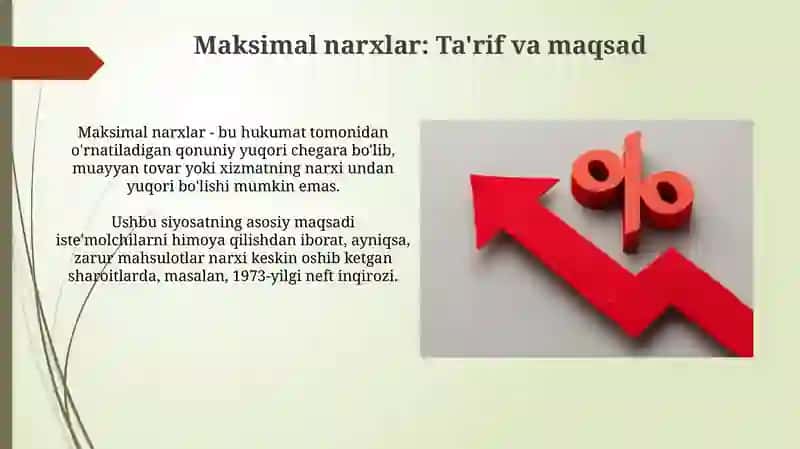 Maksimal narxlar: Ta'rif va maqsad

Maksimal narxlar - bu hukumat tomonidan o'rnatiladigan qonuniy yuqori chegara bo'lib, muayyan tovar yoki xizmatning narxi undan yuqori bo'lishi mumkin emas.

Ushbu siyosatning asosiy maqsadi iste'molchilarni himoya qilishdan iborat, ayniqsa, zarur mahsulotlar narxi keskin oshib ketgan sharoitlarda, masalan, 1973-yilgi neft inqirozi.

%